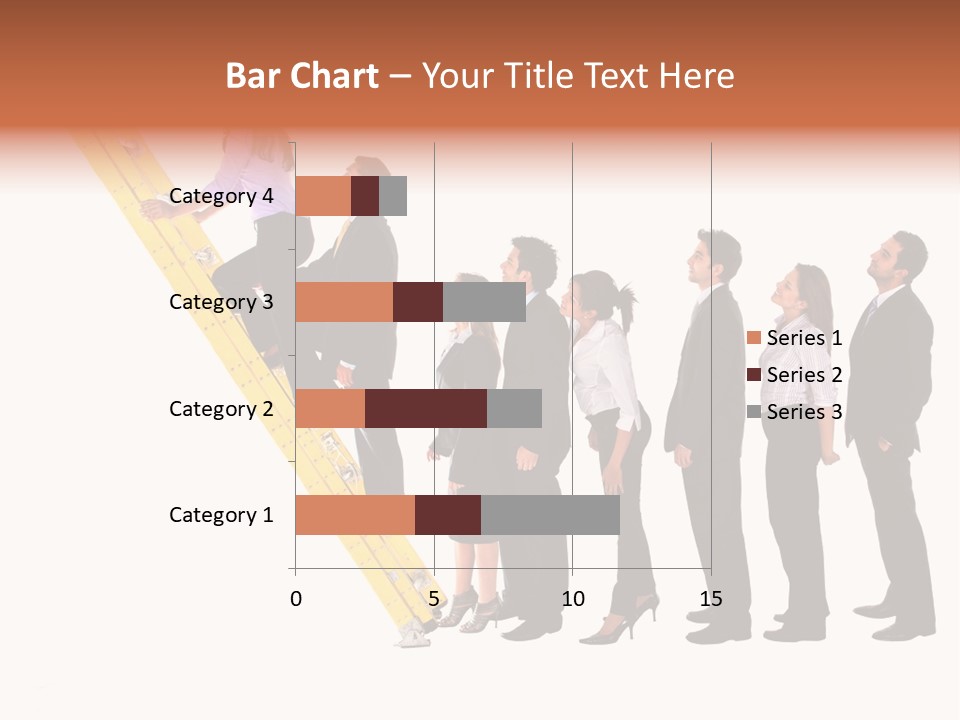 Bar Chart – Your Title Text Here

Category 4
Category 3
Category 2
Category 1

0
5
10
15

Series 1
Series 2
Series 3